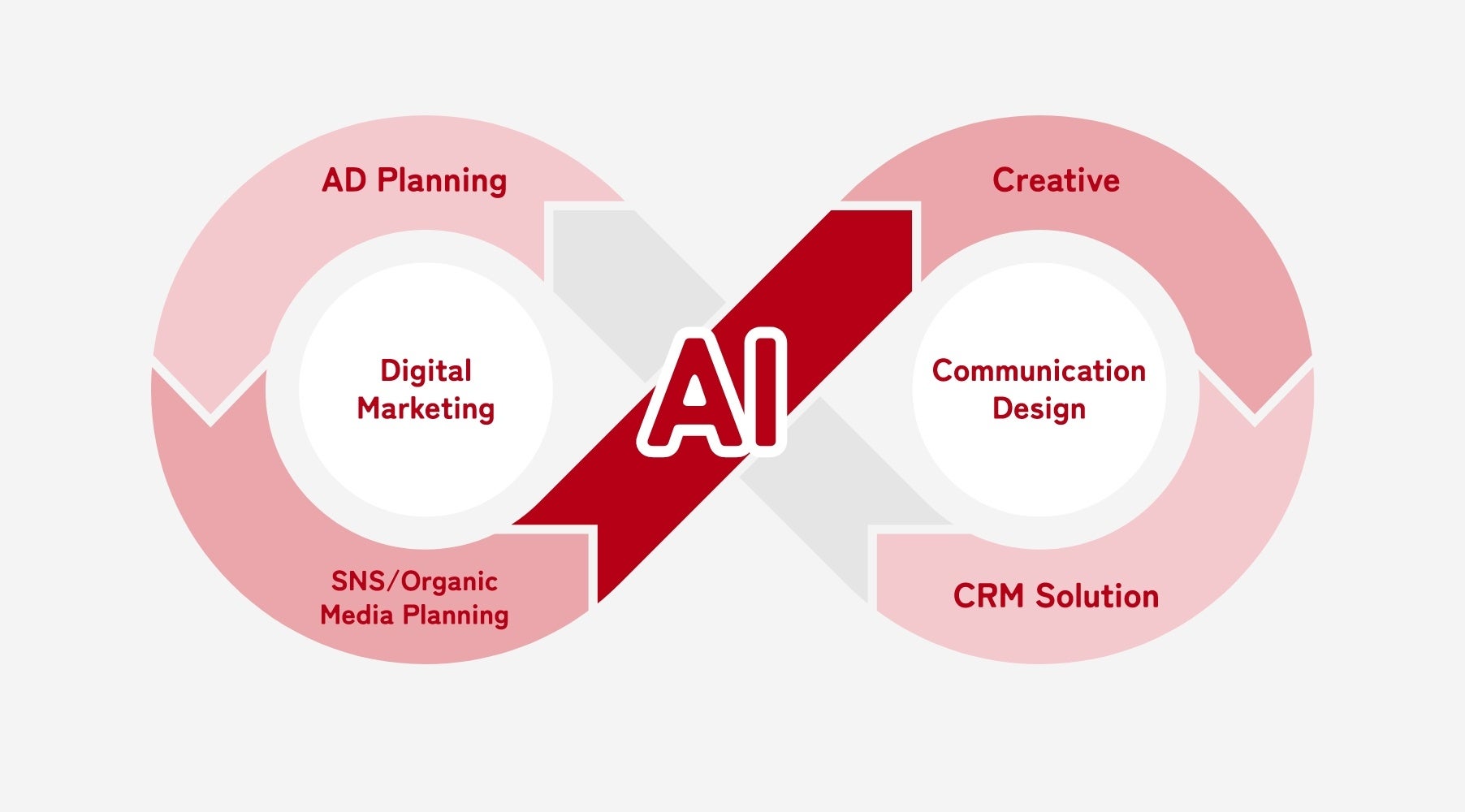 AD Planning

Digital Marketing

SNS/Organic Media Planning

AI

Creative

Communication Design

CRM Solution